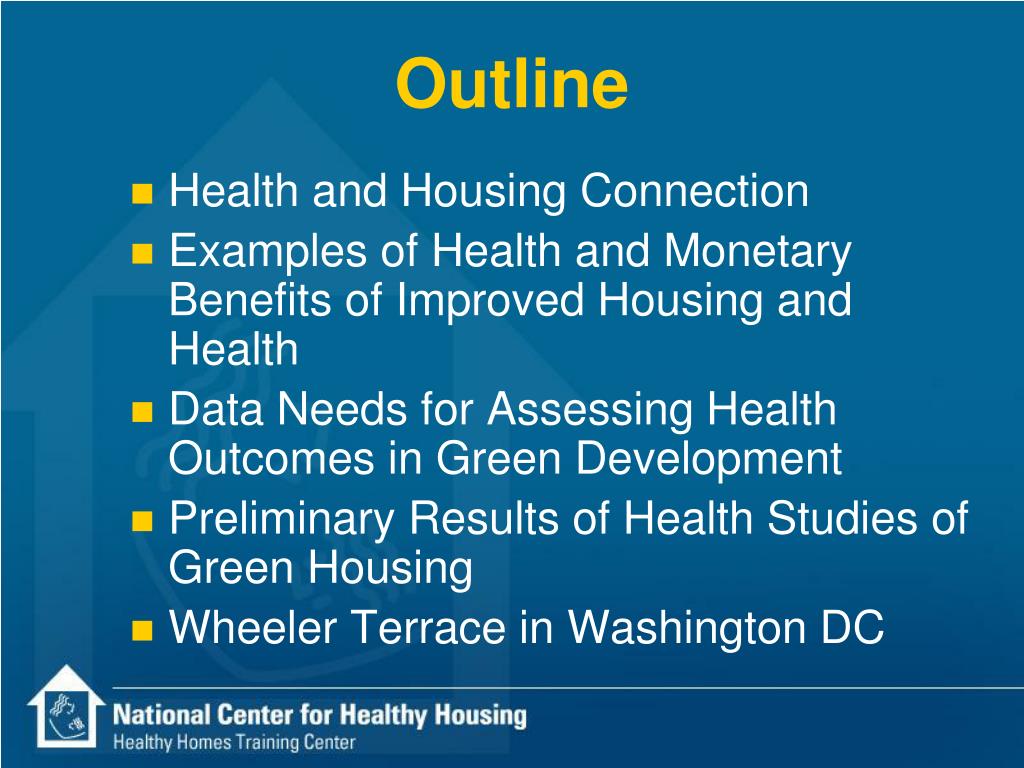 Outline

- Health and Housing Connection
- Examples of Health and Monetary Benefits of Improved Housing and Health
- Data Needs for Assessing Health Outcomes in Green Development
- Preliminary Results of Health Studies of Green Housing
- Wheeler Terrace in Washington DC

National Center for Healthy Housing
Healthy Homes Training Center